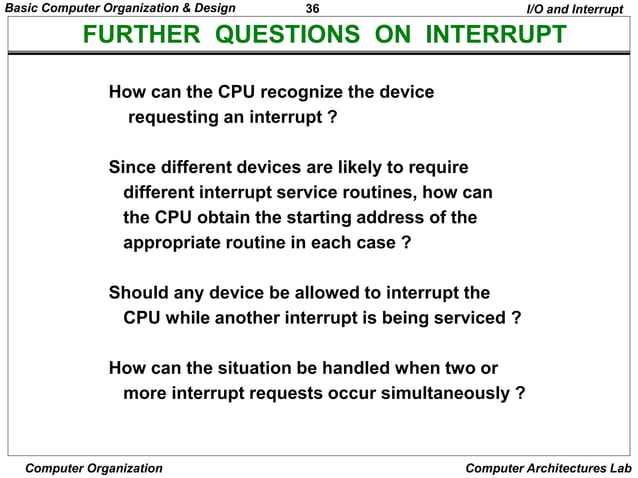 Basic Computer Organization & Design 36 I/O and Interrupt

FURTHER QUESTIONS ON INTERRUPT

How can the CPU recognize the device requesting an interrupt ?

Since different devices are likely to require different interrupt service routines, how can the CPU obtain the starting address of the appropriate routine in each case ?

Should any device be allowed to interrupt the CPU while another interrupt is being serviced ?

How can the situation be handled when two or more interrupt requests occur simultaneously ?

Computer Organization Computer Architectures Lab